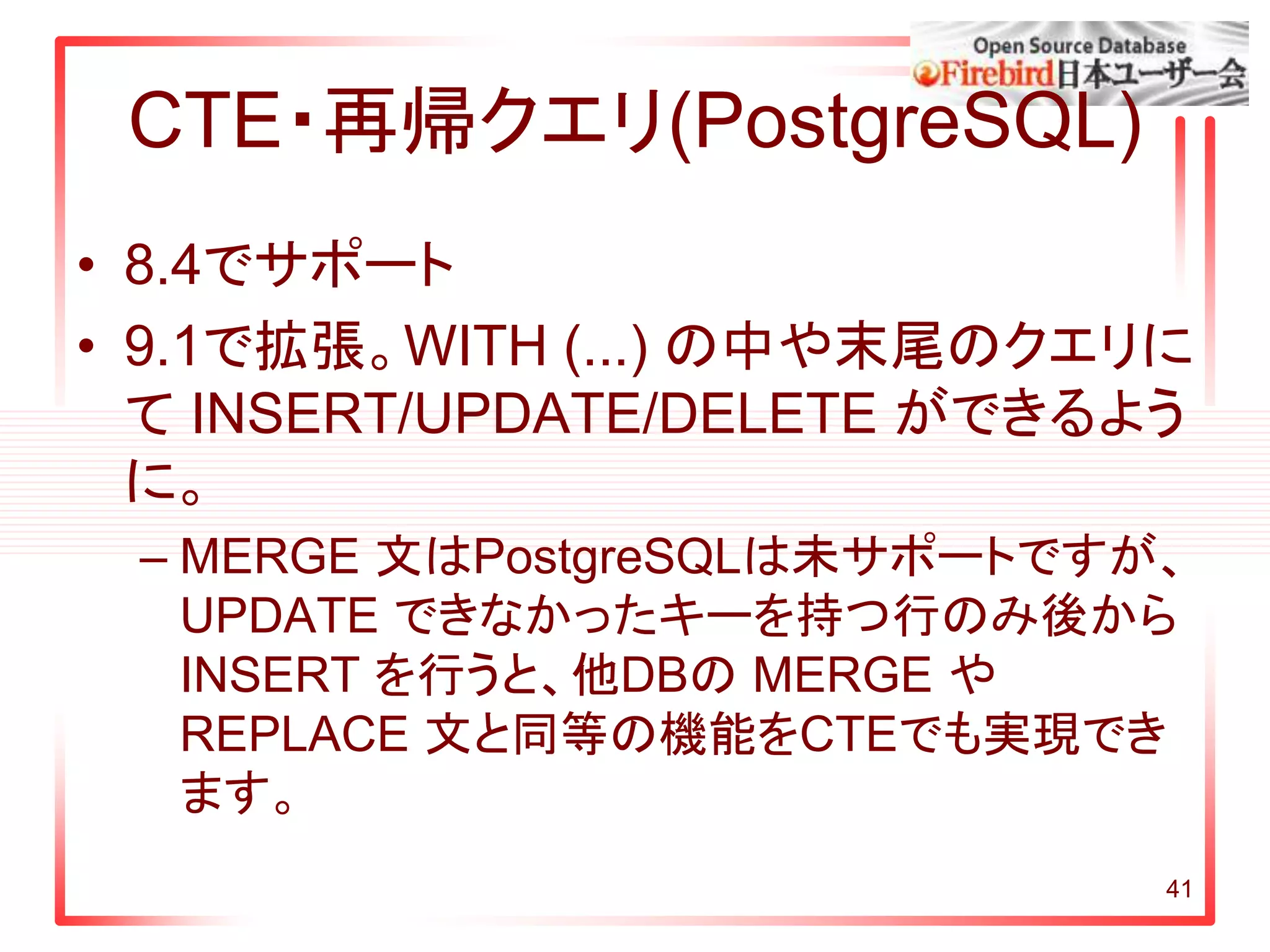 Open Source Database
Firebird日本ユーザー会

CTE･再帰クエリ(PostgreSQL)

• 8.4でサポート
• 9.1で拡張。WITH (...) の中や末尾のクエリにて INSERT/UPDATE/DELETE ができるように。
– MERGE 文はPostgreSQLは未サポートですが、UPDATE できなかったキーを持つ行のみ後から INSERT を行うと、他DBの MERGE や REPLACE 文と同等の機能をCTEでも実現できます。

41